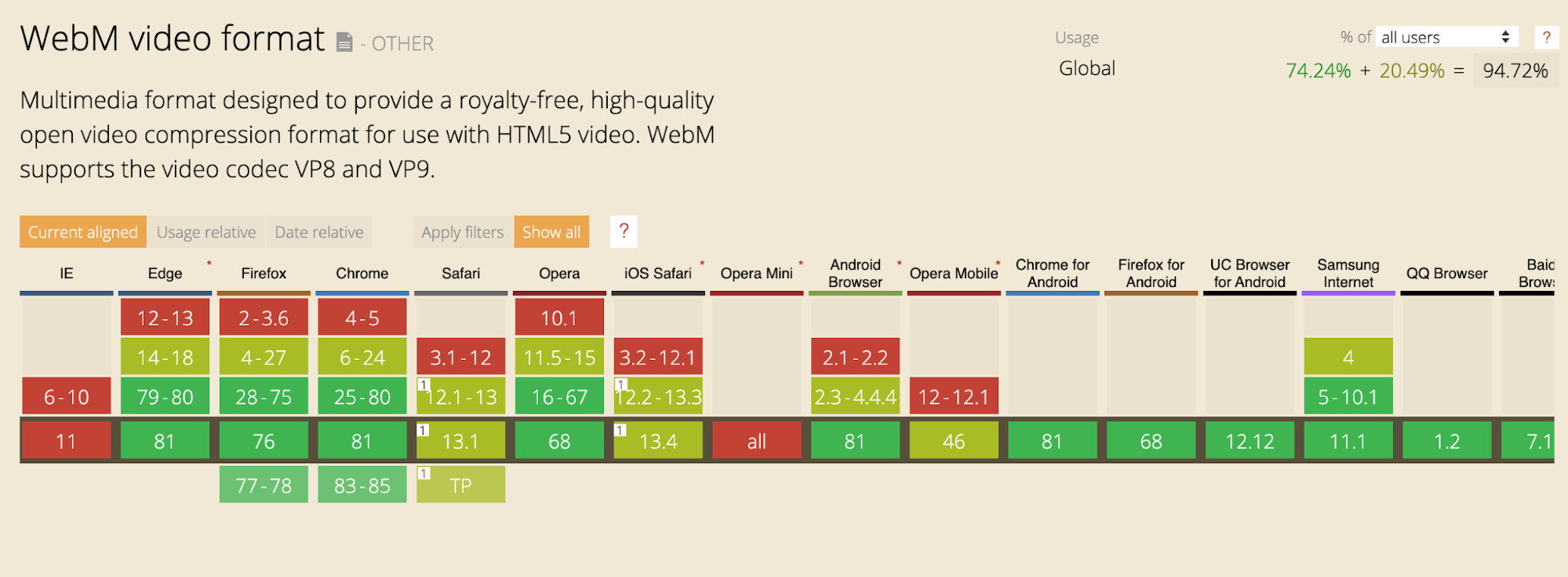 WebM video format - OTHER

Usage % of all users ?

Global 74.24% + 20.49% = 94.72%

Multimedia format designed to provide a royalty-free, high-quality open video compression format for use with HTML5 video. WebM supports the video codec VP8 and VP9.

Current aligned Usage relative Date relative Apply filters Show all ?

| IE | Edge * | Firefox | Chrome | Safari | Opera | iOS Safari * | Opera Mini * | Android Browser * | Opera Mobile * | Chrome for Android | Firefox for Android | UC Browser for Android | Samsung Internet | QQ Browser | Baid Brows |
|---|---|---|---|---|---|---|---|---|---|---|---|---|---|---|---|
| | 12-13 | 2-3.6 | 4-5 | | 10.1 | | | | | | | | | | |
| | 14-18 | 4-27 | 6-24 | 3.1-12 | 11.5-15 | 3.2-12.1 | | 2.1-2.2 | | | | | 4 | | |
| 6-10 | 79-80 | 28-75 | 25-80 | 1 12.1-13 | 16-67 | 1 12.2-13.3 | | 2.3-4.4.4 | 12-12.1 | | | | 5-10.1 | | |
| 11 | 81 | 76 | 81 | 1 13.1 | 68 | 1 13.4 | all | 81 | 46 | 81 | 68 | 12.12 | 11.1 | 1.2 | 7.1 |
| | | 77-78 | 83-85 | 1 TP | | | | | | | | | | | |